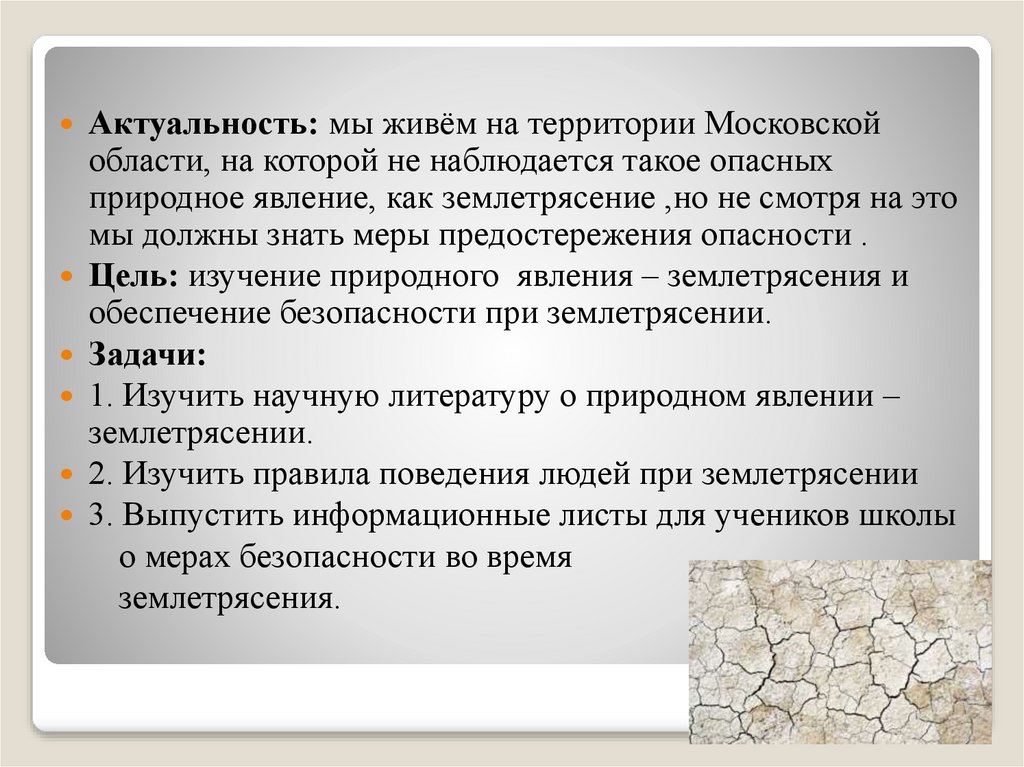 Актуальность: мы живём на территории Московской области, на которой не наблюдается такое опасных природное явление, как землетрясение ,но не смотря на это мы должны знать меры предостережения опасности .

Цель: изучение природного явления – землетрясения и обеспечение безопасности при землетрясении.

Задачи:

1. Изучить научную литературу о природном явлении – землетрясении.

2. Изучить правила поведения людей при землетрясении

3. Выпустить информационные листы для учеников школы о мерах безопасности во время землетрясения.